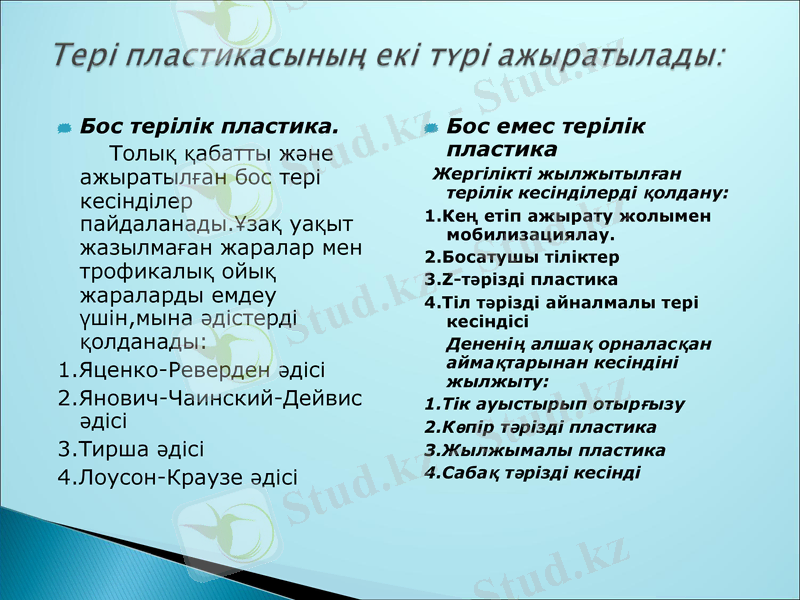 Тері пластикасының екі түрі ажыратылады:

Бос терілік пластика.

Толық қабатты және ажыратылған бос тері кесінділер пайдаланады.Ұзақ уақыт жазылмаған жаралар мен трофикалық ойық жараларды емдеу үшін,мына әдістерді қолданады:

1.Яценко-Реверден әдісі

2.Янович-Чаинский-Дейвис әдісі

3.Тирша әдісі

4.Лоусон-Краузе әдісі

Бос емес терілік пластика

Жергілікті жылжытылған терілік кесінділерді қолдану:

1.Кең етіп ажырату жолымен мобилизациялау.

2.Босатушы тіліктер

3.Z-тәрізді пластика

4.Тіл тәрізді айналмалы тері кесіндісі

Дененің алшақ орналасқан аймақтарынан кесіндіні жылжыту:

1.Тік ауыстырып отырғызу

2.Көпір тәрізді пластика

3.Жылжымалы пластика

4.Сабақ тәрізді кесінді

Stud.kz